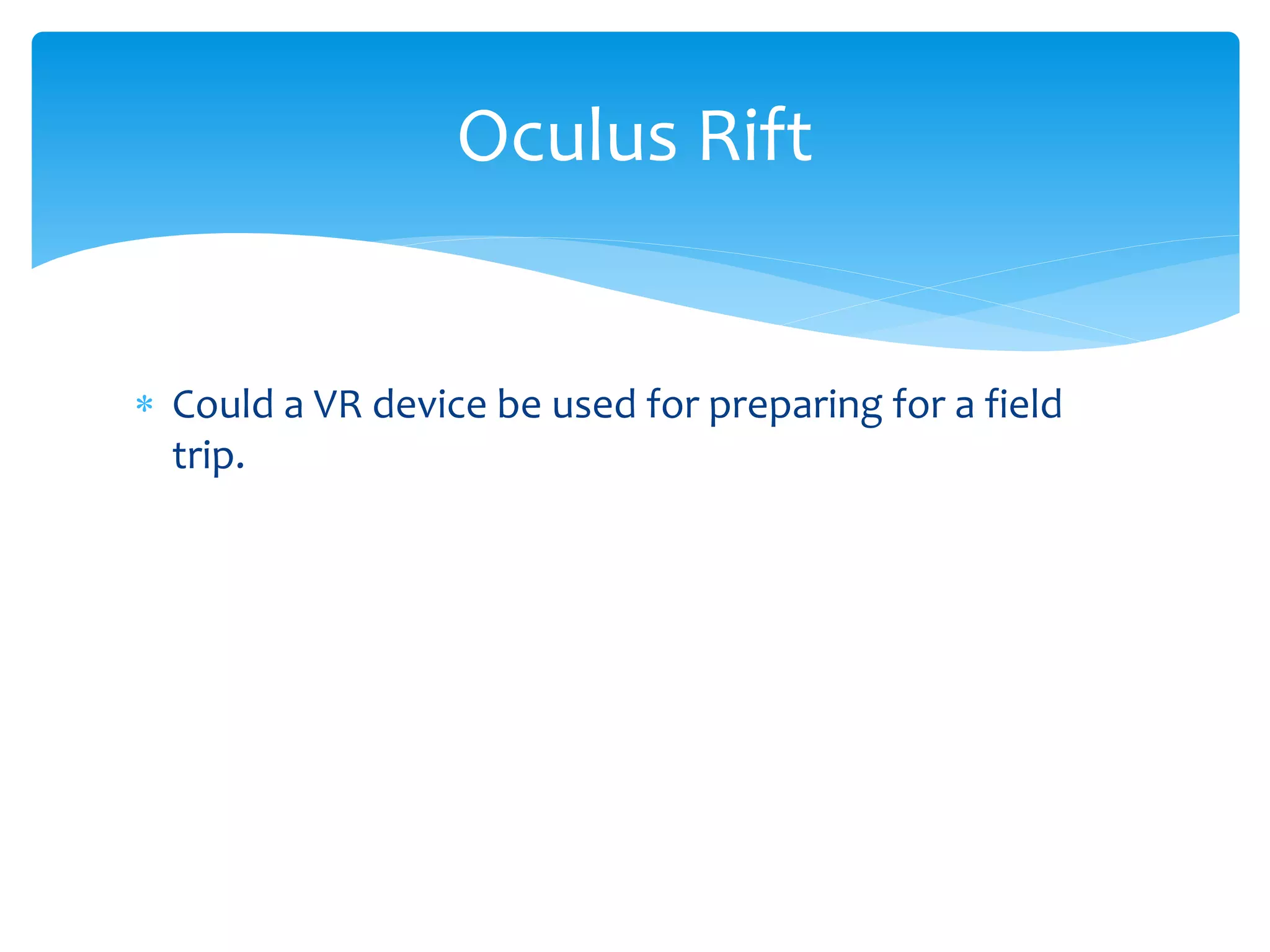 Oculus Rift

* Could a VR device be used for preparing for a field trip.